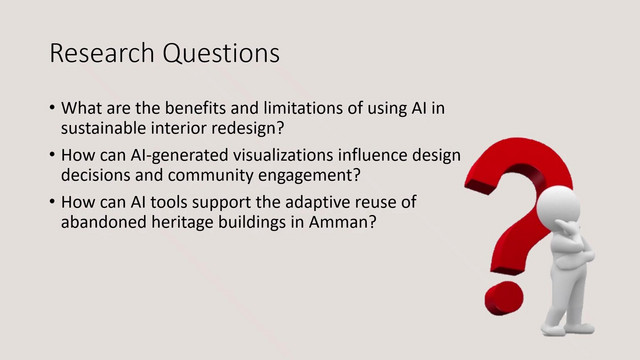 Research Questions

• What are the benefits and limitations of using AI in sustainable interior redesign?

• How can AI-generated visualizations influence design decisions and community engagement?

• How can AI tools support the adaptive reuse of abandoned heritage buildings in Amman?